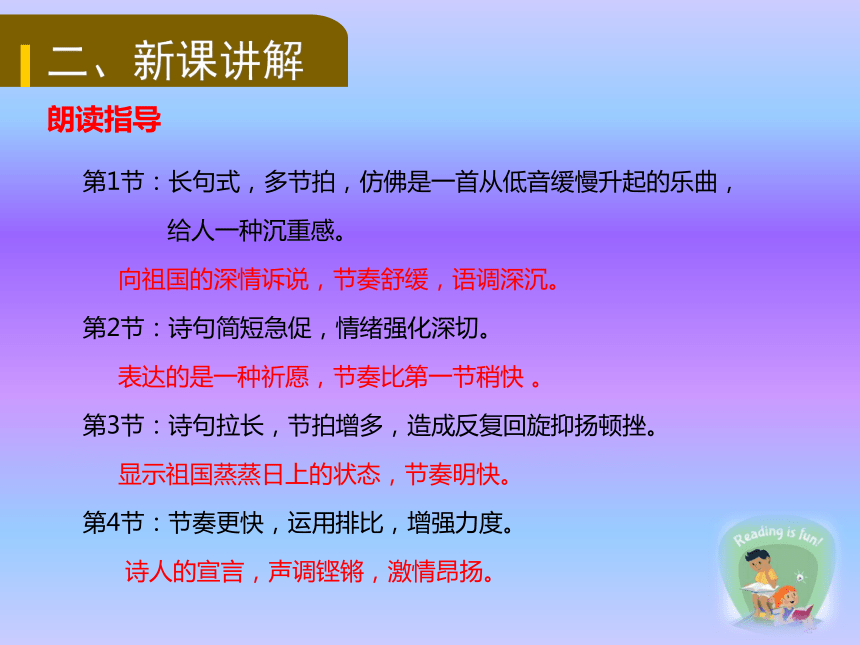 二、新课讲解

朗读指导

第1节：长句式，多节拍，仿佛是一首从低音缓慢升起的乐曲，给人一种沉重感。

向祖国的深情诉说，节奏舒缓，语调深沉。

第2节：诗句简短急促，情绪强化深切。

表达的是一种祈愿，节奏比第一节稍快 。

第3节：诗句拉长，节拍增多，造成反复回旋抑扬顿挫。

显示祖国蒸蒸日上的状态，节奏明快。

第4节：节奏更快，运用排比，增强力度。

诗人的宣言，声调铿锵，激情昂扬。

Reading is fun!